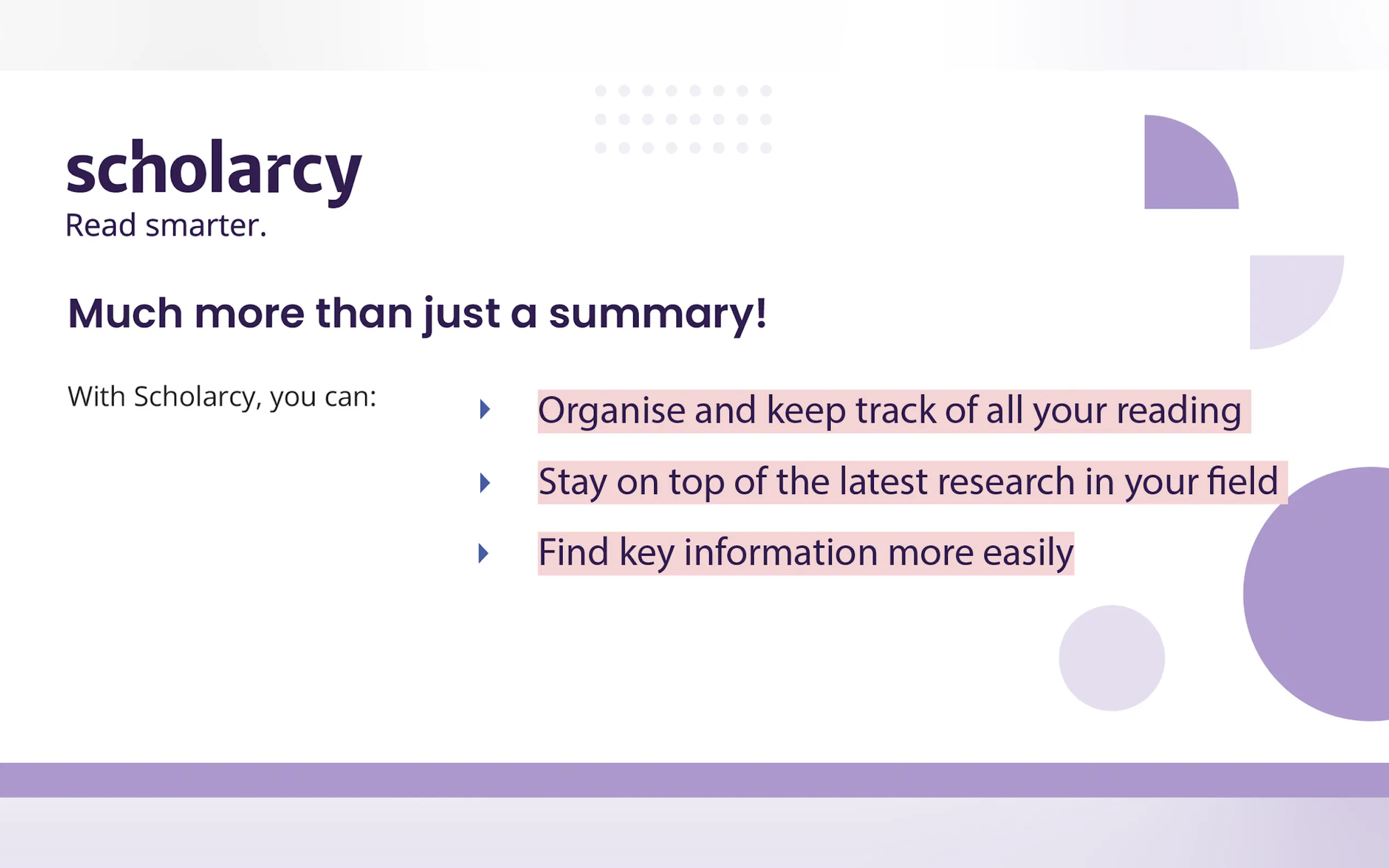 scholarcy
Read smarter.

Much more than just a summary!

With Scholarcy, you can:

Organise and keep track of all your reading

Stay on top of the latest research in your field

Find key information more easily